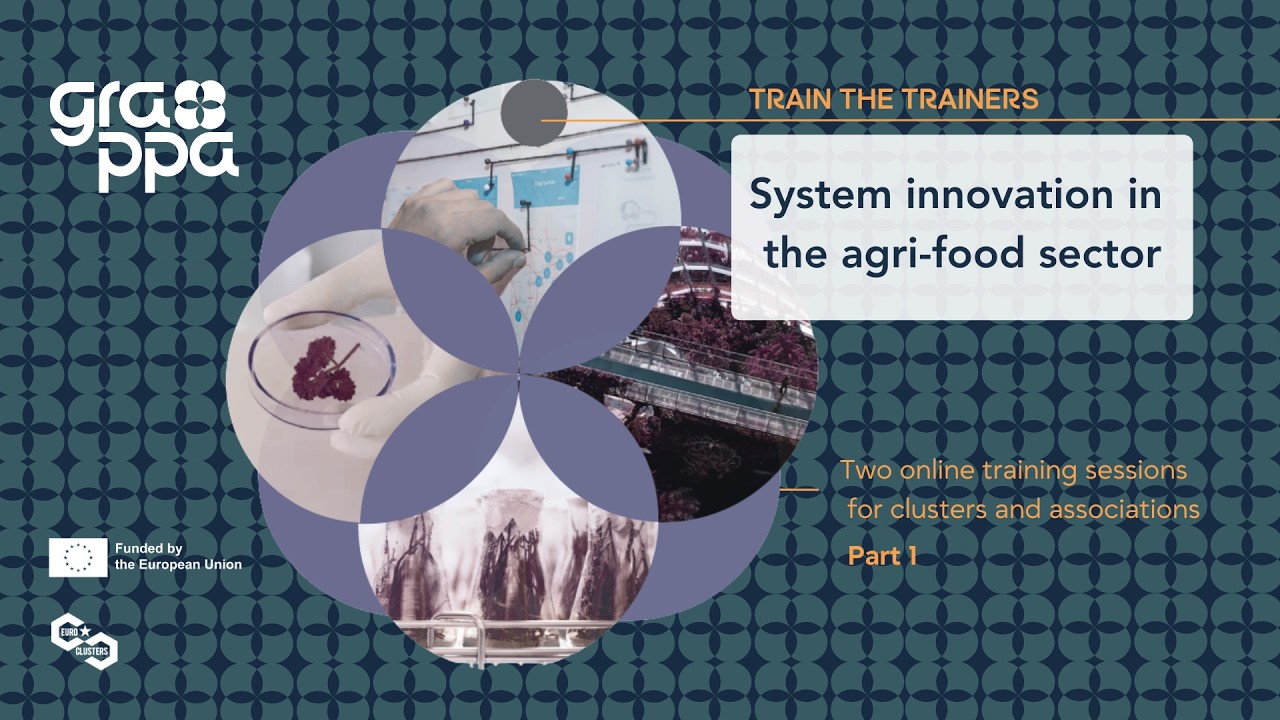 gra ppa

TRAIN THE TRAINERS

System innovation in the agri-food sector

Two online training sessions for clusters and associations

Part 1

Funded by the European Union

EURO CLUSTERS